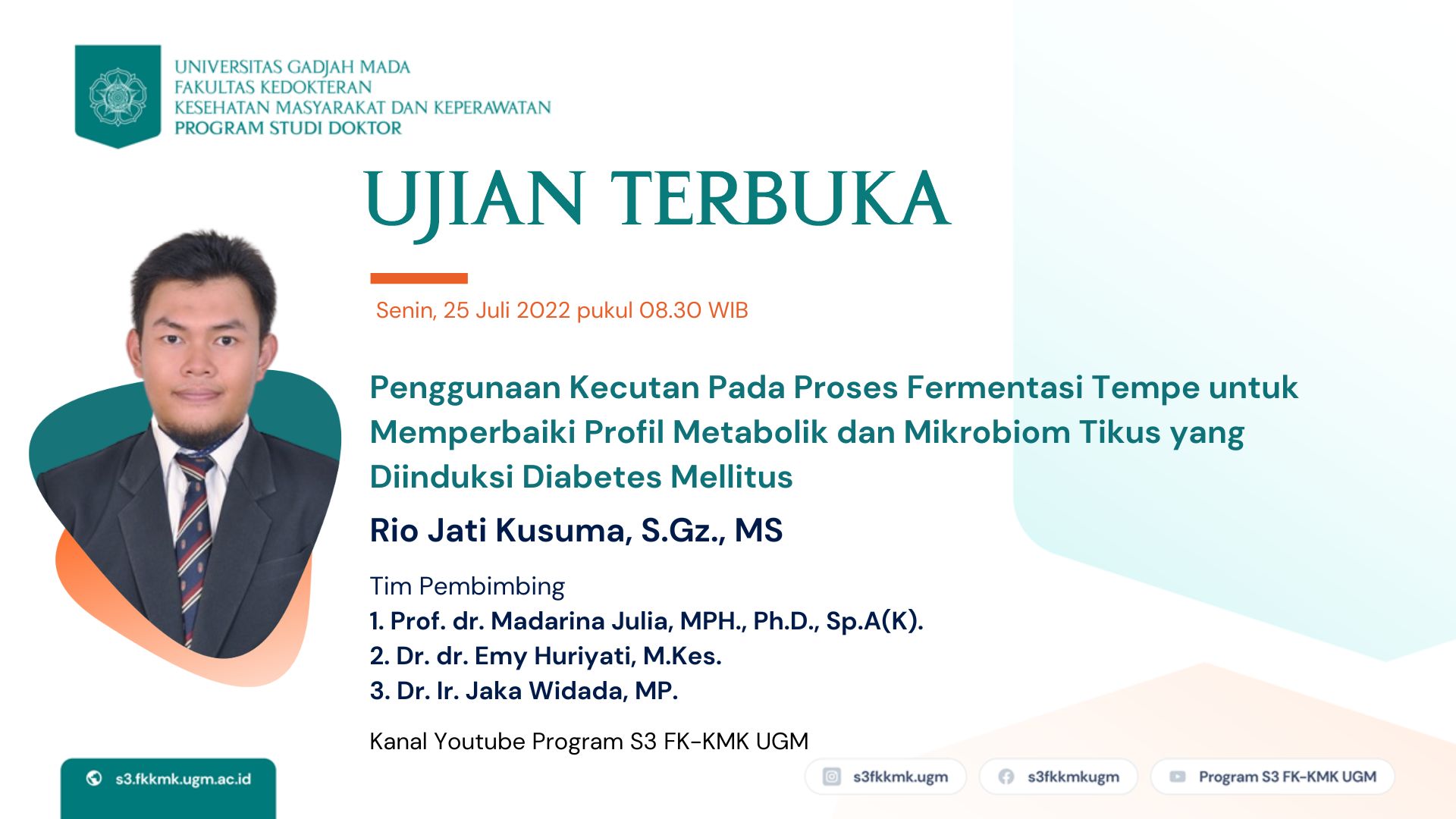 UNIVERSITAS GADJAH MADA
FAKULTAS KEDOKTERAN
KESEHATAN MASYARAKAT DAN KEPERAWATAN
PROGRAM STUDI DOKTOR

UJIAN TERBUKA

Senin, 25 Juli 2022 pukul 08.30 WIB

Penggunaan Kecutan Pada Proses Fermentasi Tempe untuk Memperbaiki Profil Metabolik dan Mikrobiom Tikus yang Diinduksi Diabetes Mellitus

Rio Jati Kusuma, S.Gz., MS

Tim Pembimbing
1. Prof. dr. Madarina Julia, MPH., Ph.D., Sp.A(K).
2. Dr. dr. Emy Huriyati, M.Kes.
3. Dr. Ir. Jaka Widada, MP.

Kanal Youtube Program S3 FK-KMK UGM

s3.fkkmk.ugm.ac.id

s3fkkmk.ugm

s3fkkmkugm

Program S3 FK-KMK UGM